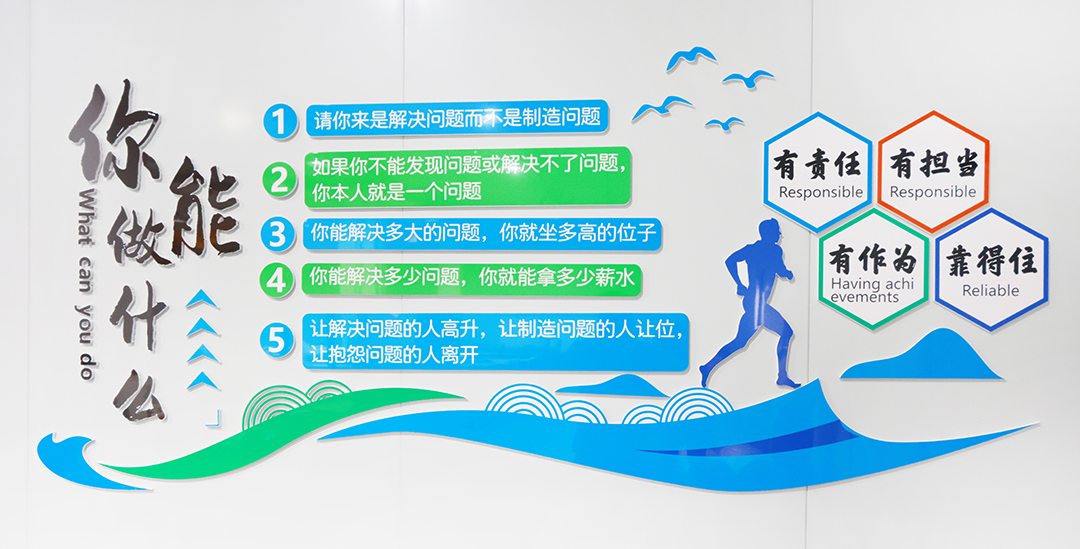 你能做什么
What can you do

1 请你来是解决问题而不是制造问题

2 如果你不能发现问题或解决不了问题，你本人就是一个问题

3 你能解决多大的问题，你就坐多高的位子

4 你能解决多少问题，你就能拿多少薪水

5 让解决问题的人高升，让制造问题的人让位，让抱怨问题的人离开

有责任
Responsible

有担当
Responsible

有作为
Having achievements

靠得住
Reliable